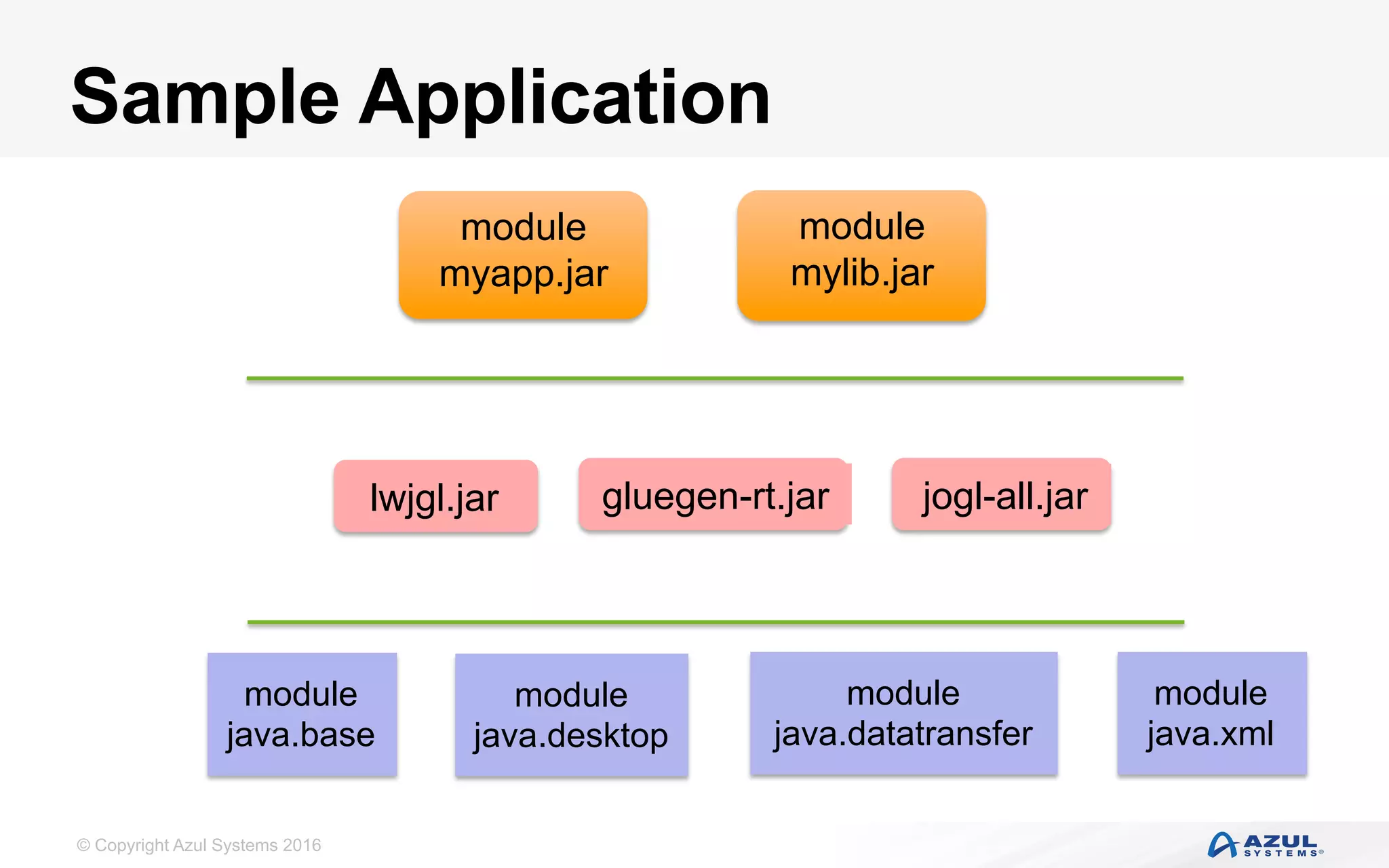 Sample Application

module
myapp.jar

module
mylib.jar

lwjgl.jar

gluegen-rt.jar

jogl-all.jar

module
java.base

module
java.desktop

module
java.datatransfer

module
java.xml

© Copyright Azul Systems 2016

AZUL SYSTEMS®